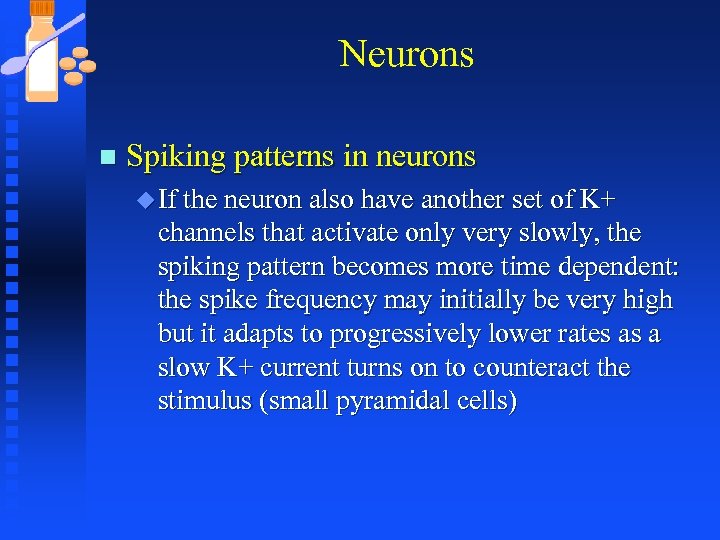 Neurons

Spiking patterns in neurons

If the neuron also have another set of K+ channels that activate only very slowly, the spiking pattern becomes more time dependent: the spike frequency may initially be very high but it adapts to progressively lower rates as a slow K+ current turns on to counteract the stimulus (small pyramidal cells)